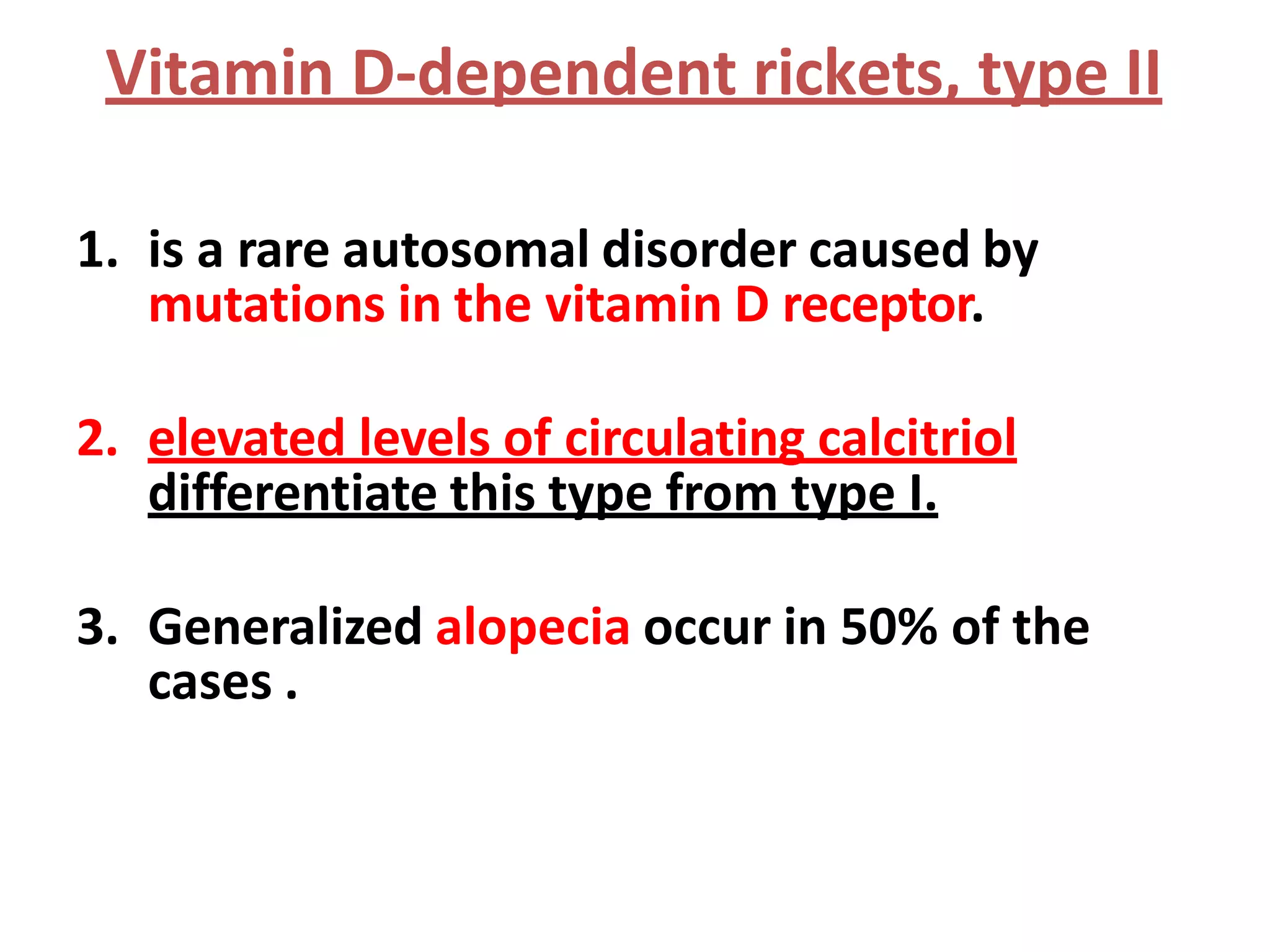 Vitamin D-dependent rickets, type II

1. is a rare autosomal disorder caused by mutations in the vitamin D receptor.

2. elevated levels of circulating calcitriol differentiate this type from type I.

3. Generalized alopecia occur in 50% of the cases .